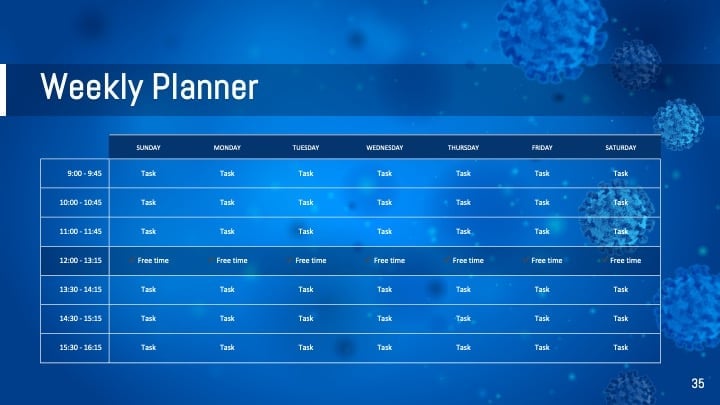 Weekly Planner

| | SUNDAY | MONDAY | TUESDAY | WEDNESDAY | THURSDAY | FRIDAY | SATURDAY |
|---|---|---|---|---|---|---|---|
| 9:00 - 9:45 | Task | Task | Task | Task | Task | Task | Task |
| 10:00 - 10:45 | Task | Task | Task | Task | Task | Task | Task |
| 11:00 - 11:45 | Task | Task | Task | Task | Task | Task | Task |
| 12:00 - 13:15 | Free time | Free time | Free time | Free time | Free time | Free time | Free time |
| 13:30 - 14:15 | Task | Task | Task | Task | Task | Task | Task |
| 14:30 - 15:15 | Task | Task | Task | Task | Task | Task | Task |
| 15:30 - 16:15 | Task | Task | Task | Task | Task | Task | Task |

35